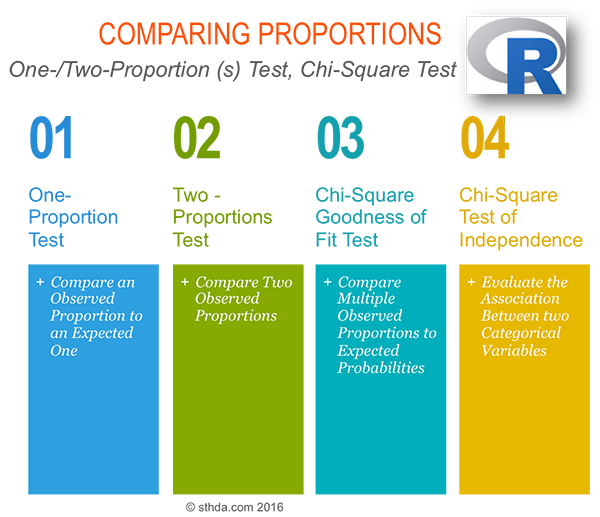 COMPARING PROPORTIONS

One-/Two-Proportion (s) Test, Chi-Square Test

R

01

One-Proportion Test

+ Compare an Observed Proportion to an Expected One

02

Two - Proportions Test

+ Compare Two Observed Proportions

03

Chi-Square Goodness of Fit Test

+ Compare Multiple Observed Proportions to Expected Probabilities

04

Chi-Square Test of Independence

+ Evaluate the Association Between two Categorical Variables

© sthda.com 2016